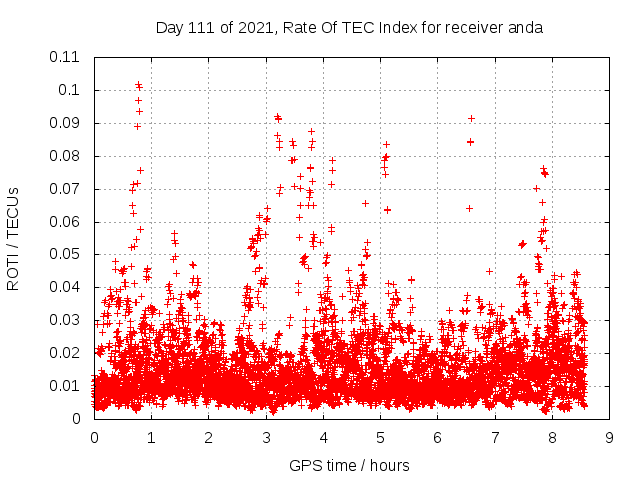 Day 111 of 2021, Rate Of TEC Index for receiver anda

ROTI / TECUs

0.11
0.1
0.09
0.08
0.07
0.06
0.05
0.04
0.03
0.02
0.01
0

0 1 2 3 4 5 6 7 8 9

GPS time / hours